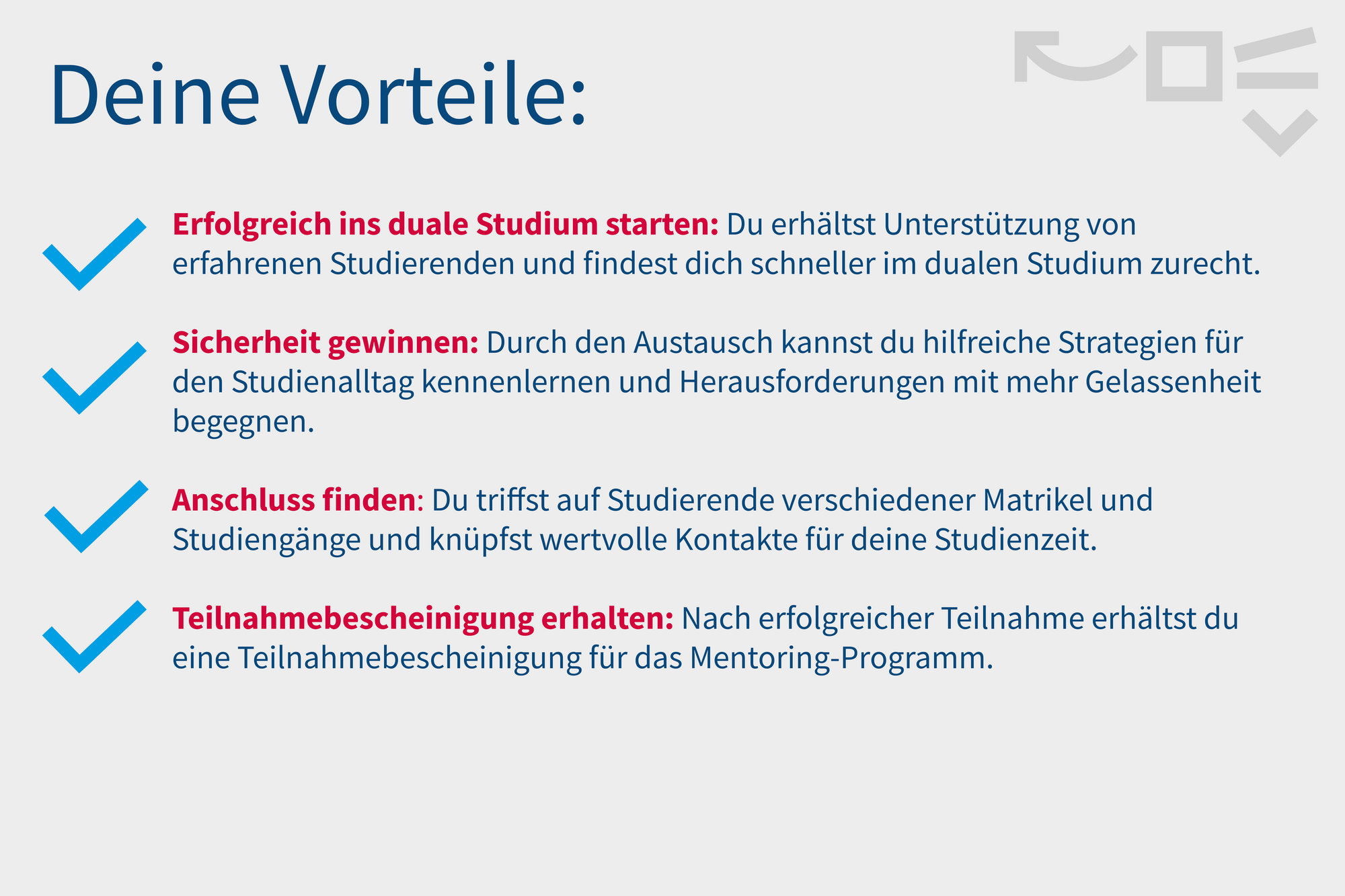 Deine Vorteile:

Erfolgreich ins duale Studium starten: Du erhältst Unterstützung von erfahrenen Studierenden und findest dich schneller im dualen Studium zurecht.

Sicherheit gewinnen: Durch den Austausch kannst du hilfreiche Strategien für den Studienalltag kennenlernen und Herausforderungen mit mehr Gelassenheit begegnen.

Anschluss finden: Du triffst auf Studierende verschiedener Matrikel und Studiengänge und knüpfst wertvolle Kontakte für deine Studienzeit.

Teilnahmebescheinigung erhalten: Nach erfolgreicher Teilnahme erhältst du eine Teilnahmebescheinigung für das Mentoring-Programm.